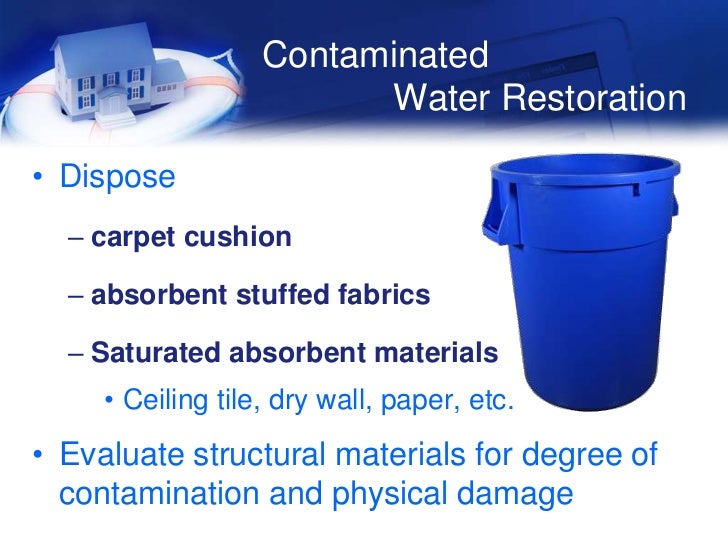 Contaminated
Water Restoration

• Dispose

– carpet cushion

– absorbent stuffed fabrics

– Saturated absorbent materials

• Ceiling tile, dry wall, paper, etc.

• Evaluate structural materials for degree of contamination and physical damage